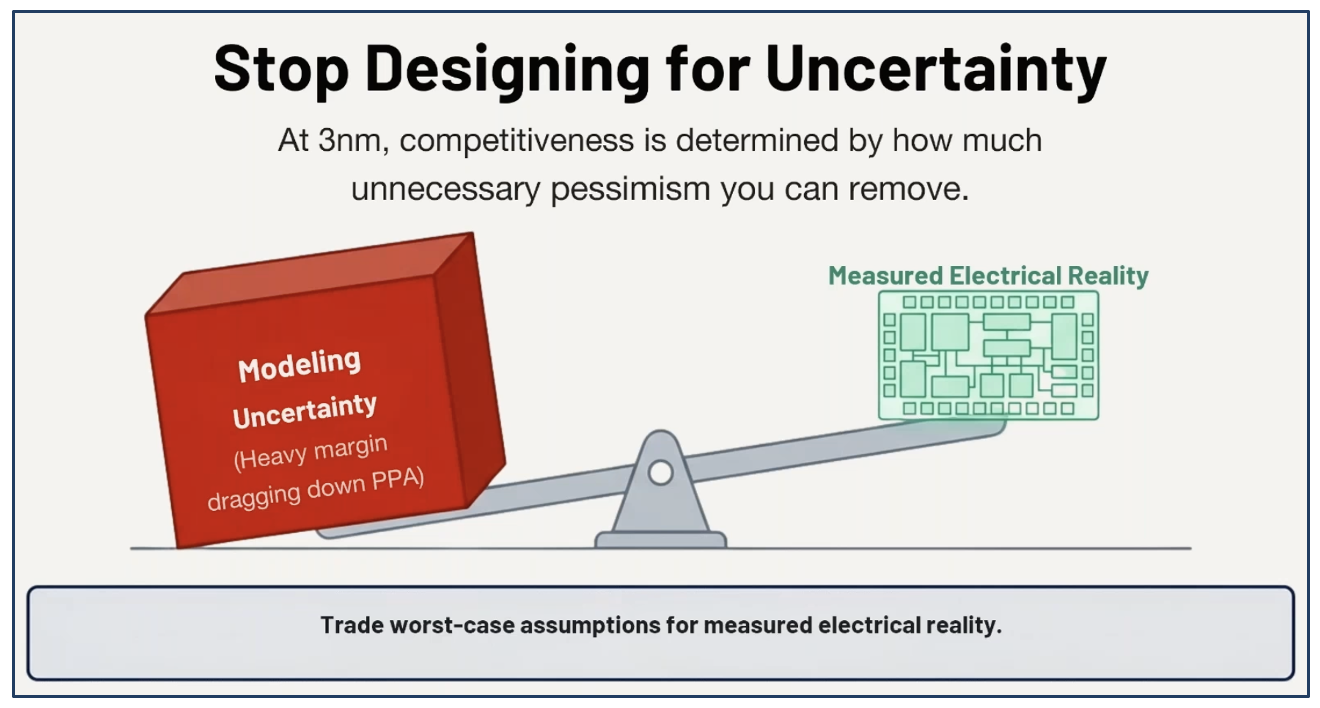 Stop Designing for Uncertainty

At 3nm, competitiveness is determined by how much unnecessary pessimism you can remove.

Modeling Uncertainty
(Heavy margin dragging down PPA)

Measured Electrical Reality

Trade worst-case assumptions for measured electrical reality.